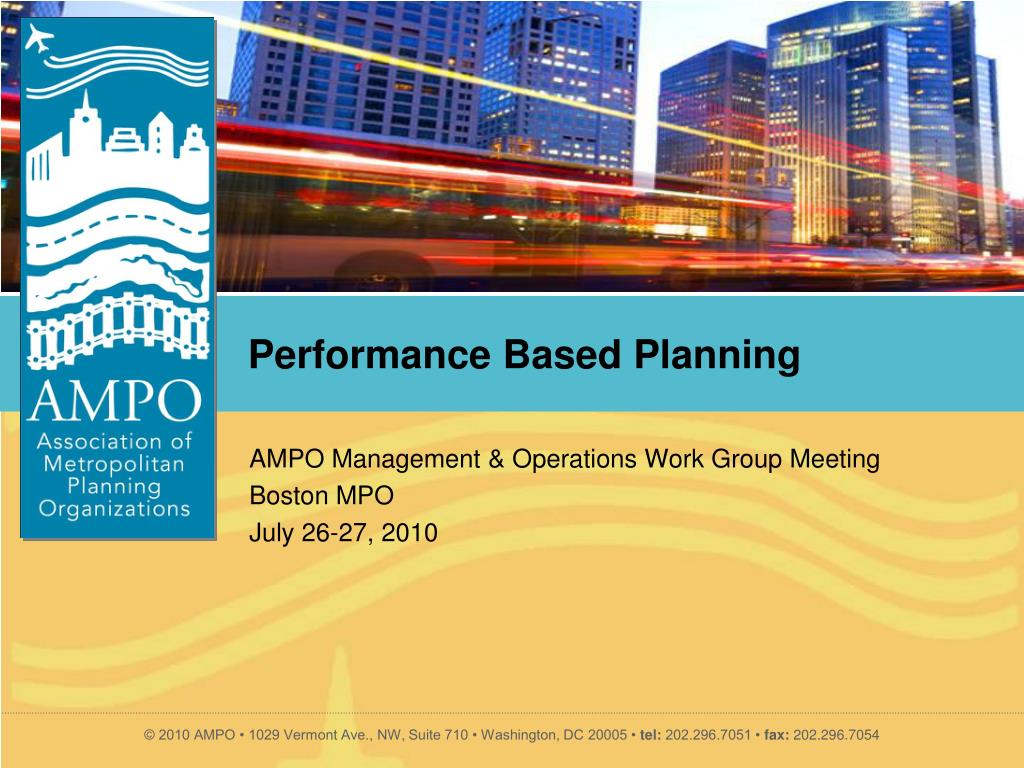 AMPO
Association of Metropolitan Planning Organizations

Performance Based Planning

AMPO Management & Operations Work Group Meeting
Boston MPO
July 26-27, 2010

© 2010 AMPO • 1029 Vermont Ave., NW, Suite 710 • Washington, DC 20005 • tel: 202.296.7051 • fax: 202.296.7054